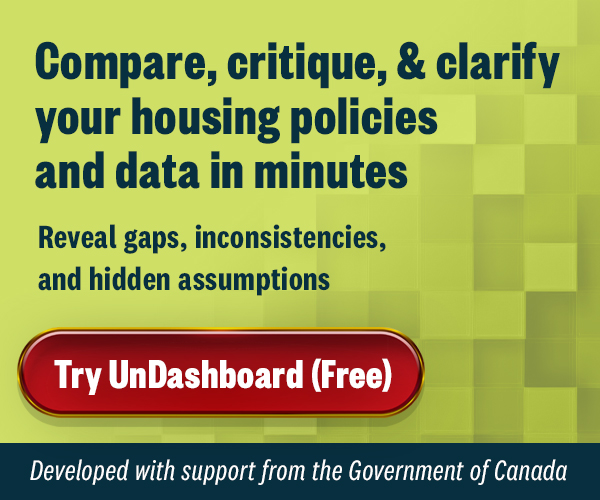 Compare, critique, & clarify your housing policies and data in minutes

Reveal gaps, inconsistencies, and hidden assumptions

Try UnDashboard (Free)

Developed with support from the Government of Canada